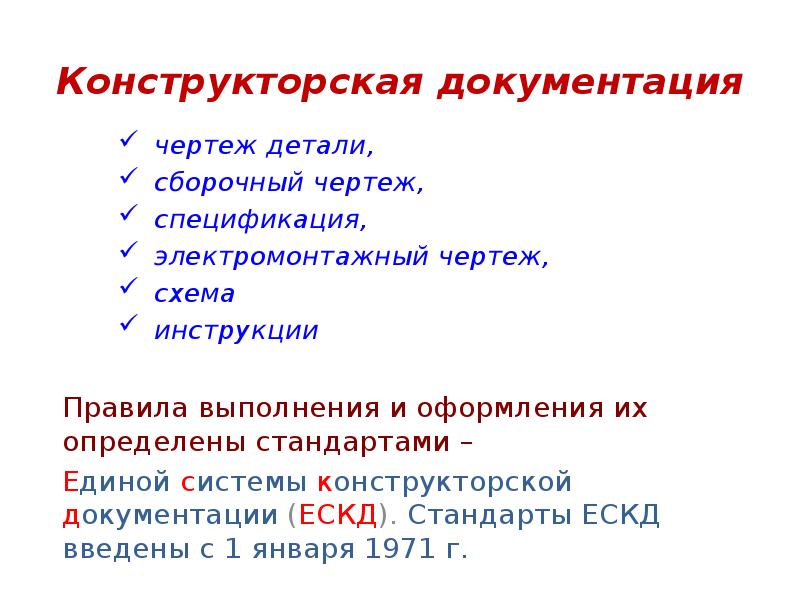 Конструкторская документация

✓ чертеж детали,
✓ сборочный чертеж,
✓ спецификация,
✓ электромонтажный чертеж,
✓ схема
✓ инструкции

Правила выполнения и оформления их определены стандартами –

Единой системы конструкторской документации (ЕСКД). Стандарты ЕСКД введены с 1 января 1971 г.